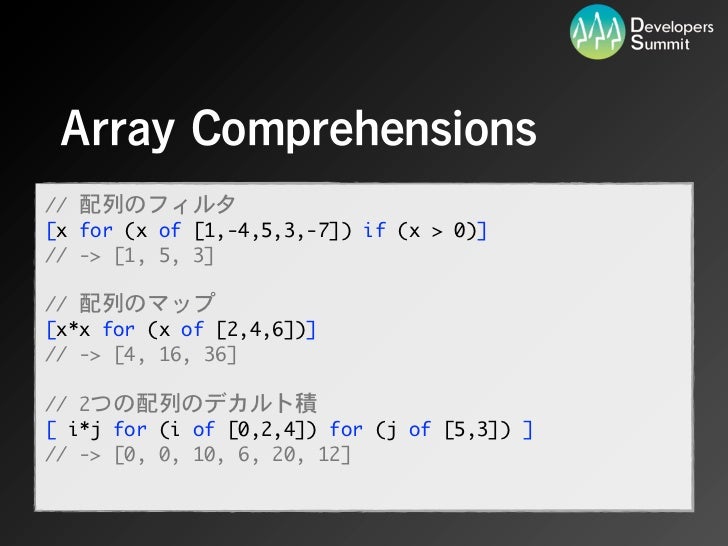 Developers Summit

Array Comprehensions

// 配列のフィルタ
[x for (x of [1,-4,5,3,-7]) if (x > 0)]
// -> [1, 5, 3]

// 配列のマップ
[x*x for (x of [2,4,6])]
// -> [4, 16, 36]

// 2つの配列のデカルト積
[ i*j for (i of [0,2,4]) for (j of [5,3]) ]
// -> [0, 0, 10, 6, 20, 12]